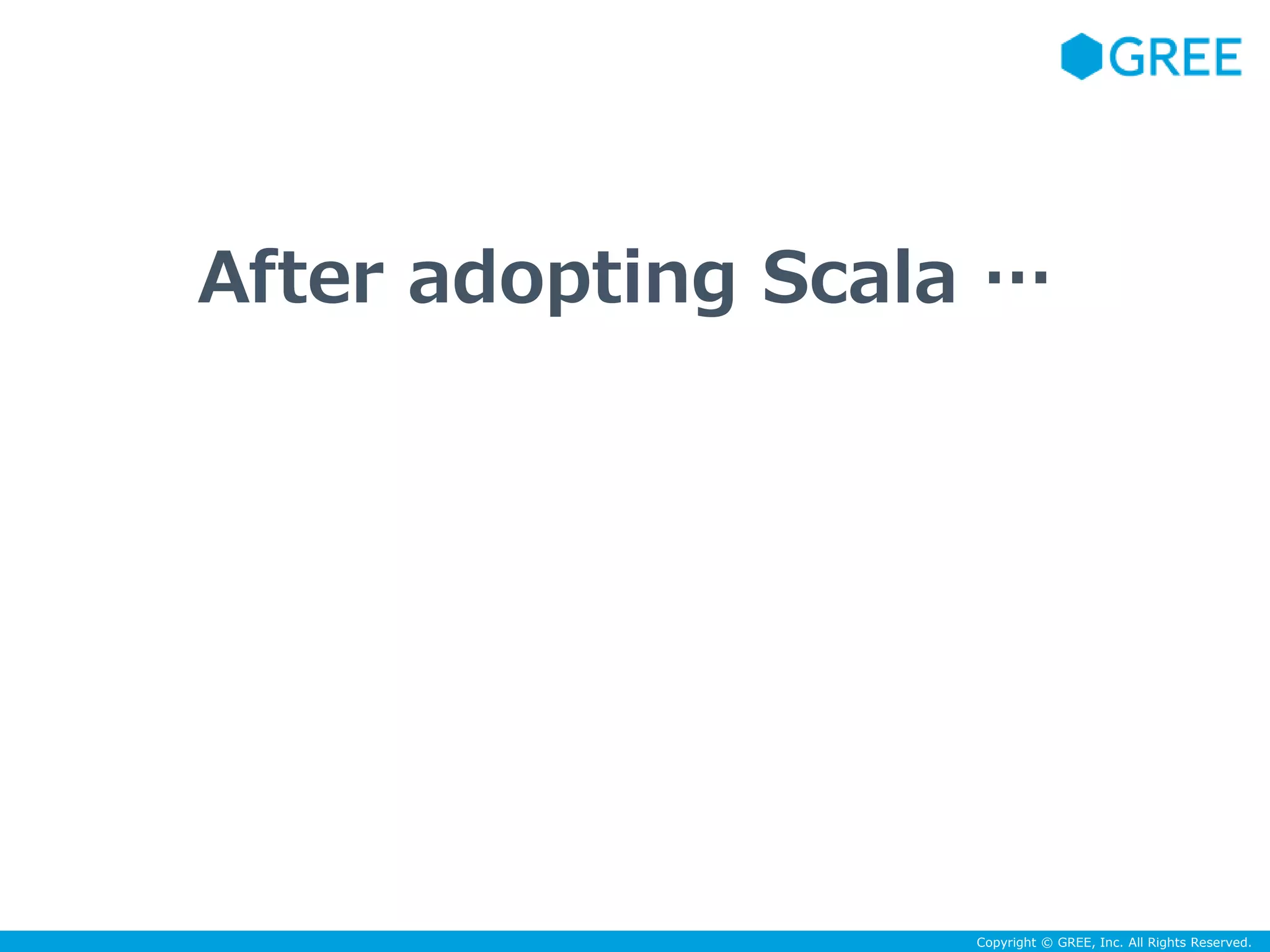 GREE

After adopting Scala …

Copyright © GREE, Inc. All Rights Reserved.